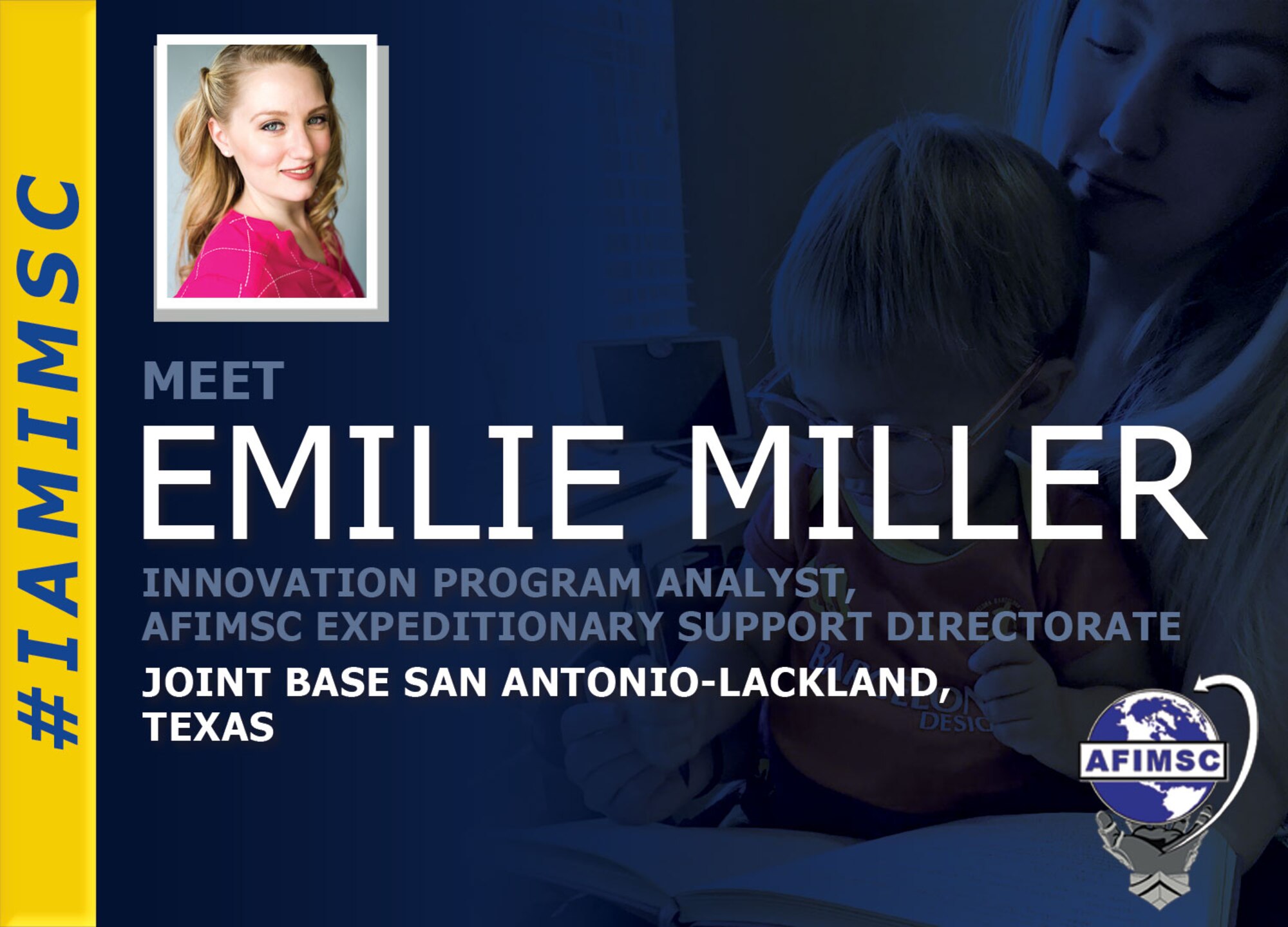 #IAMIMSC

MEET

EMILIE MILLER

INNOVATION PROGRAM ANALYST, AFIMSC EXPEDITIONARY SUPPORT DIRECTORATE

JOINT BASE SAN ANTONIO-LACKLAND, TEXAS

AFIMSC